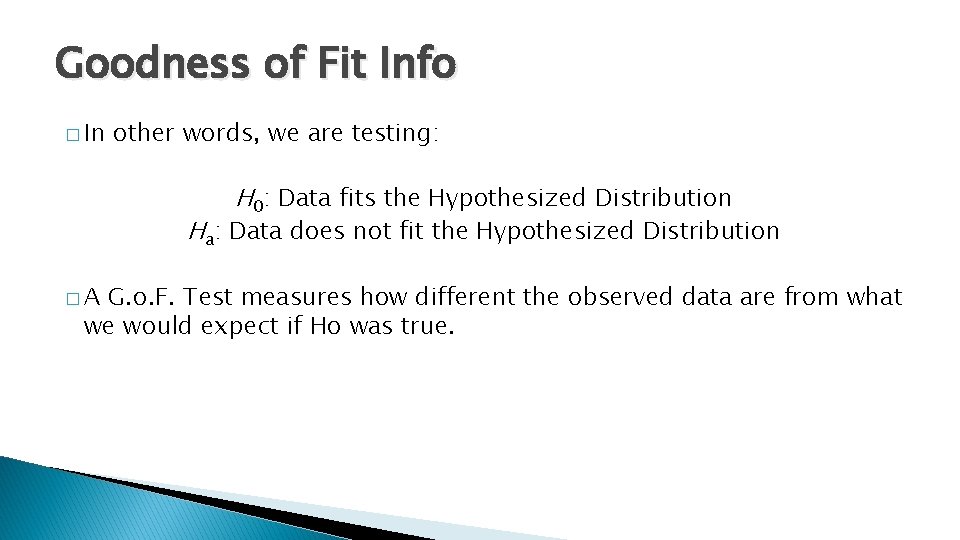 Goodness of Fit Info

□ In other words, we are testing:

$H_0$: Data fits the Hypothesized Distribution
$H_a$: Data does not fit the Hypothesized Distribution

□ A G.o.F. Test measures how different the observed data are from what we would expect if Ho was true.